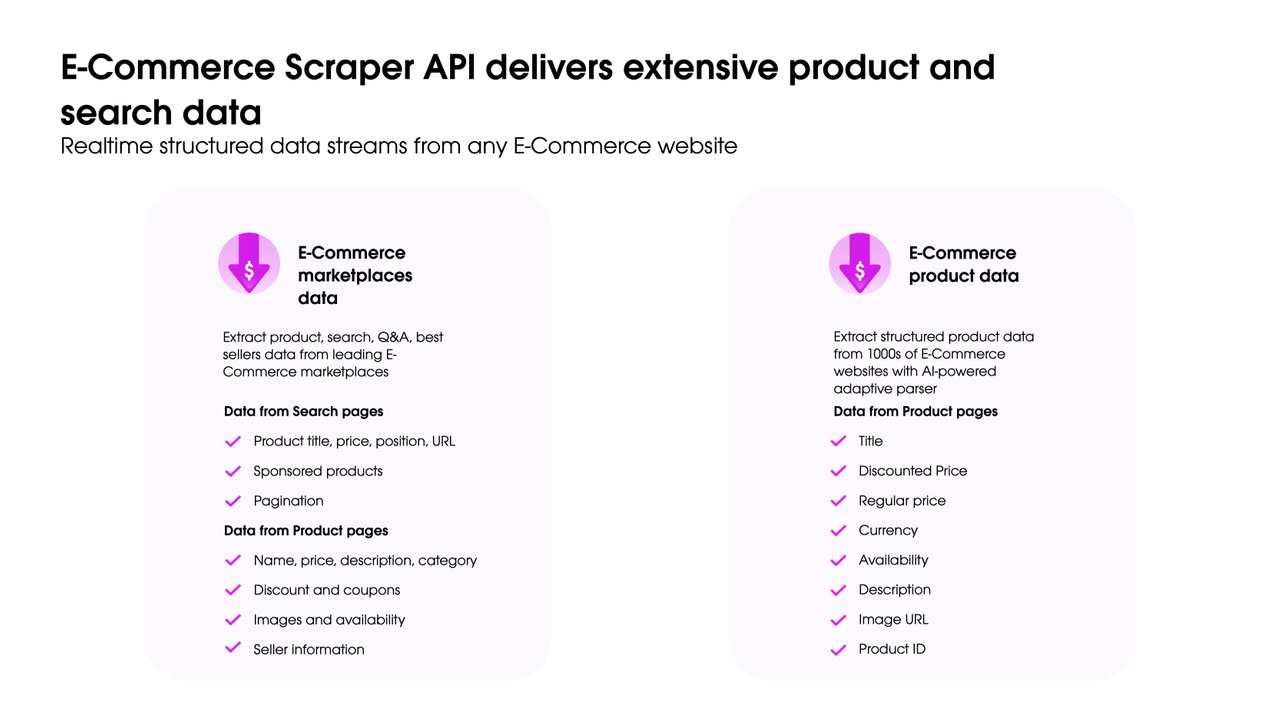 E-Commerce Scraper API delivers extensive product and search data

Realtime structured data streams from any E-Commerce website

$

E-Commerce marketplaces data

Extract product, search, Q&A, best sellers data from leading E-Commerce marketplaces

Data from Search pages

Product title, price, position, URL

Sponsored products

Pagination

Data from Product pages

Name, price, description, category

Discount and coupons

Images and availability

Seller information

$

E-Commerce product data

Extract structured product data from 1000s of E-Commerce websites with AI-powered adaptive parser

Data from Product pages

Title

Discounted Price

Regular price

Currency

Availability

Description

Image URL

Product ID